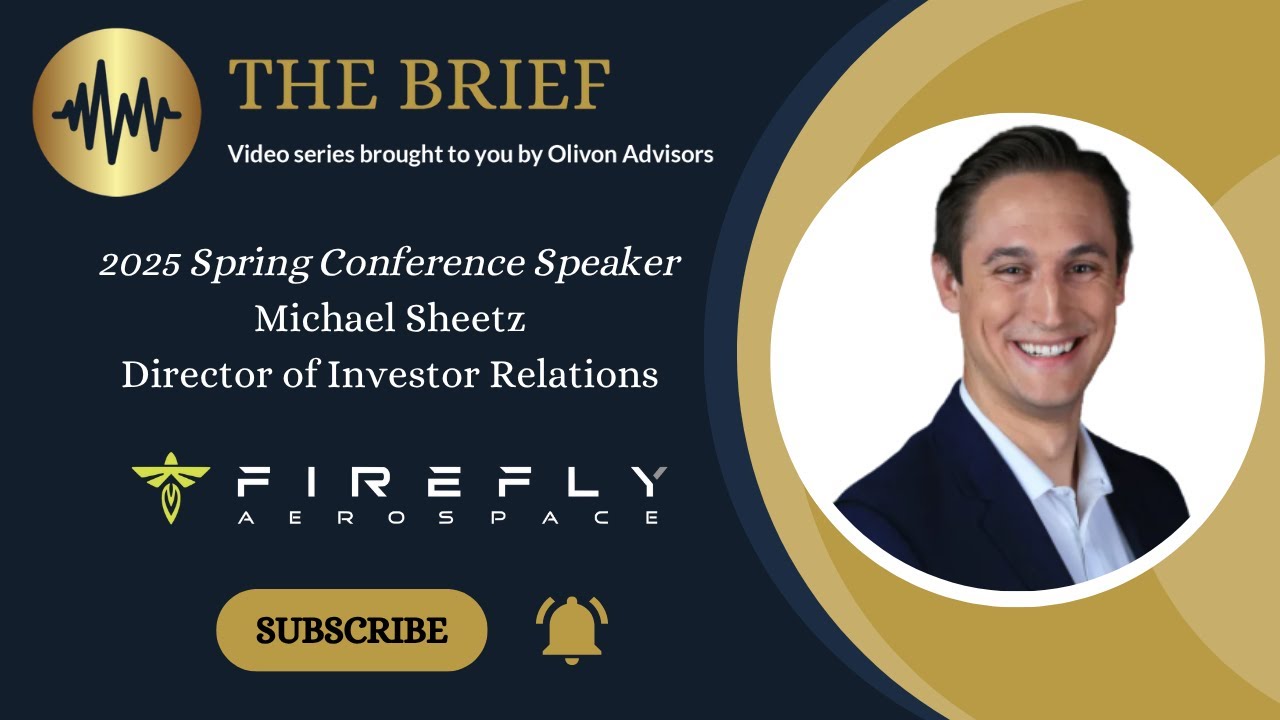 THE BRIEF
Video series brought to you by Olivon Advisors

2025 Spring Conference Speaker
Michael Sheetz
Director of Investor Relations

FIREFLY
AEROSPACE

SUBSCRIBE